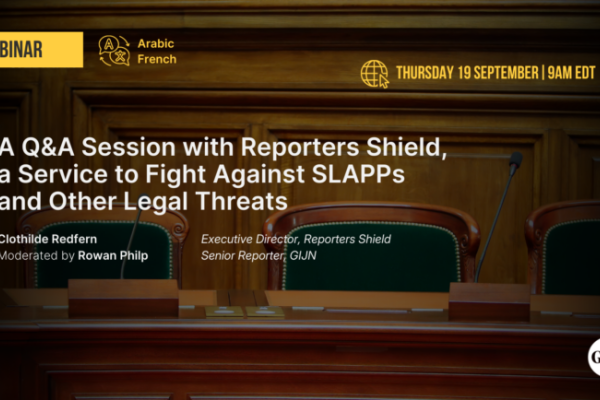 BINAR

Arabic
French

THURSDAY 19 SEPTEMBER | 9AM EDT

A Q&A Session with Reporters Shield, a Service to Fight Against SLAPPs and Other Legal Threats

Clothilde Redfern
Moderated by Rowan Philp

Executive Director, Reporters Shield
Senior Reporter, GIJN

G